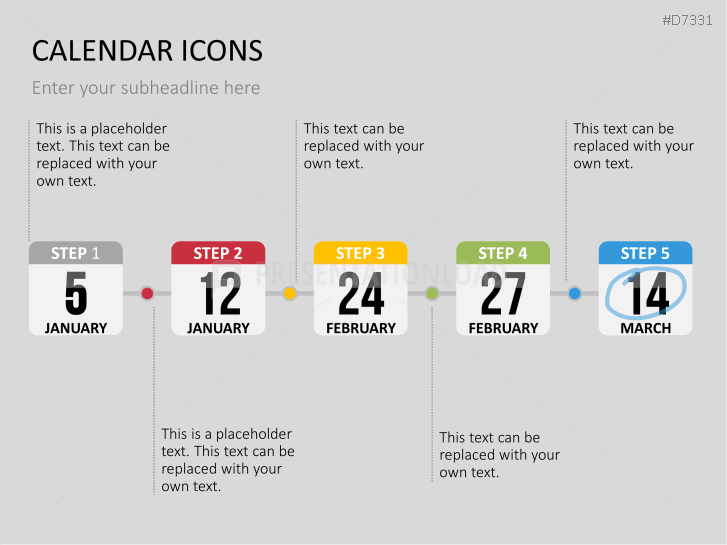 #D7331

CALENDAR ICONS

Enter your subheadline here

This is a placeholder text. This text can be replaced with your own text.

This text can be replaced with your own text.

This text can be replaced with your own text.

STEP 1
5
JANUARY

STEP 2
12
JANUARY

STEP 3
24
FEBRUARY

STEP 4
27
FEBRUARY

STEP 5
14
MARCH

PRESENTATIONLOAD

This is a placeholder text. This text can be replaced with your own text.

This text can be replaced with your own text.